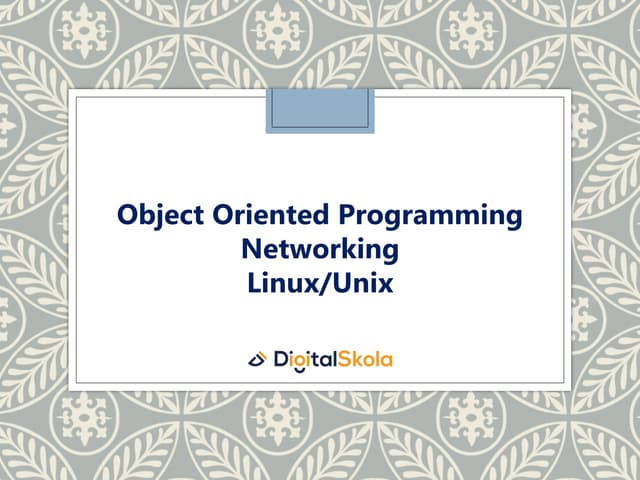 Object Oriented Programming
Networking
Linux/Unix

DigitalSkola